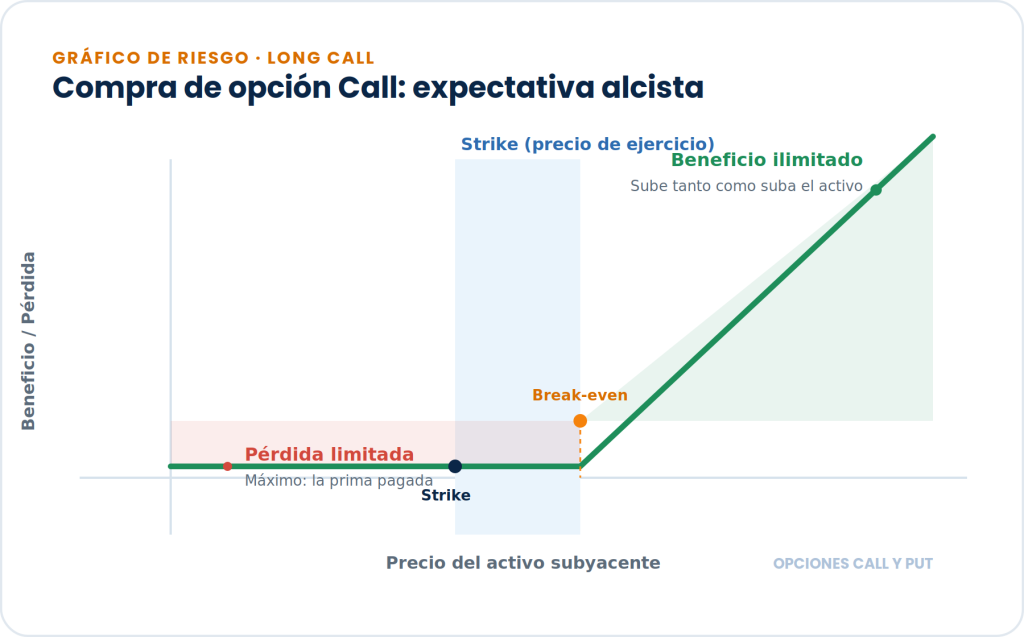 GRÁFICO DE RIESGO · LONG CALL

Compra de opción Call: expectativa alcista

Strike (precio de ejercicio)

Beneficio ilimitado

Sube tanto como suba el activo

Beneficio / Pérdida

Break-even

Pérdida limitada

Máximo: la prima pagada

Strike

Precio del activo subyacente

OPCIONES CALL Y PUT